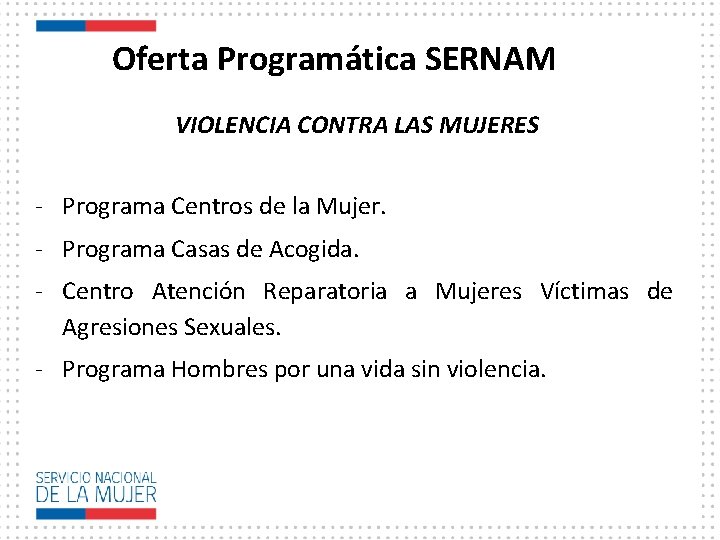 Oferta Programática SERNAM

VIOLENCIA CONTRA LAS MUJERES

- Programa Centros de la Mujer.
- Programa Casas de Acogida.
- Centro Atención Reparatoria a Mujeres Víctimas de Agresiones Sexuales.
- Programa Hombres por una vida sin violencia.

SERVICIO NACIONAL
DE LA MUJER